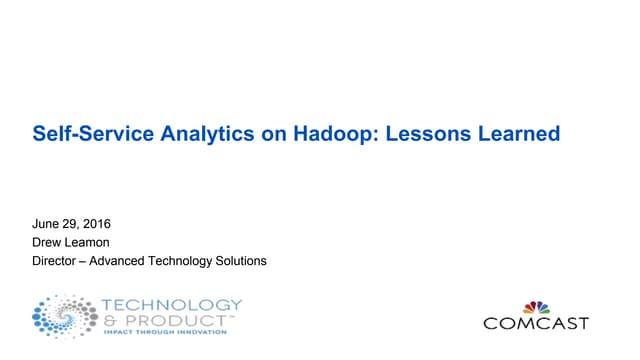 Self-Service Analytics on Hadoop: Lessons Learned

June 29, 2016
Drew Leamon
Director – Advanced Technology Solutions

TECHNOLOGY & PRODUCT™
IMPACT THROUGH INNOVATION

COMCAST